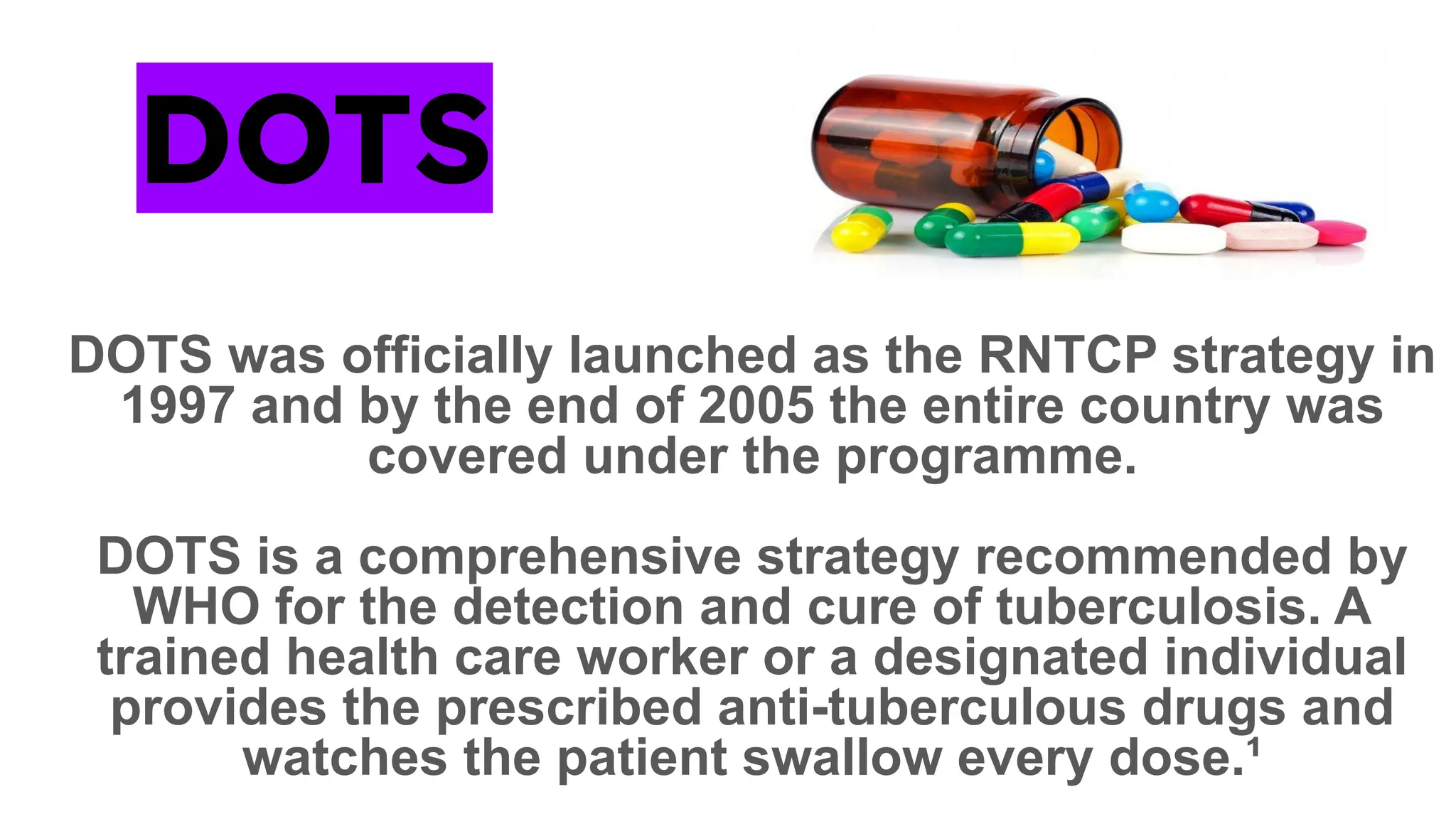 DOTS

DOTS was officially launched as the RNTCP strategy in 1997 and by the end of 2005 the entire country was covered under the programme.

DOTS is a comprehensive strategy recommended by WHO for the detection and cure of tuberculosis. A trained health care worker or a designated individual provides the prescribed anti-tuberculous drugs and watches the patient swallow every dose.$^1$